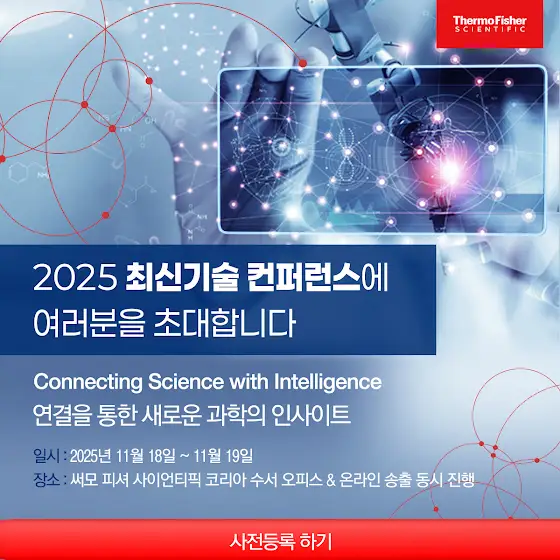 ThermoFisher
SCIENTIFIC

2025 최신기술 컨퍼런스에
여러분을 초대합니다

Connecting Science with Intelligence
연결을 통한 새로운 과학의 인사이트

일시 : 2025년 11월 18일 ~ 11월 19일
장소 : 써모 피셔 사이언티픽 코리아 수서 오피스 & 온라인 송출 동시 진행

사전등록 하기